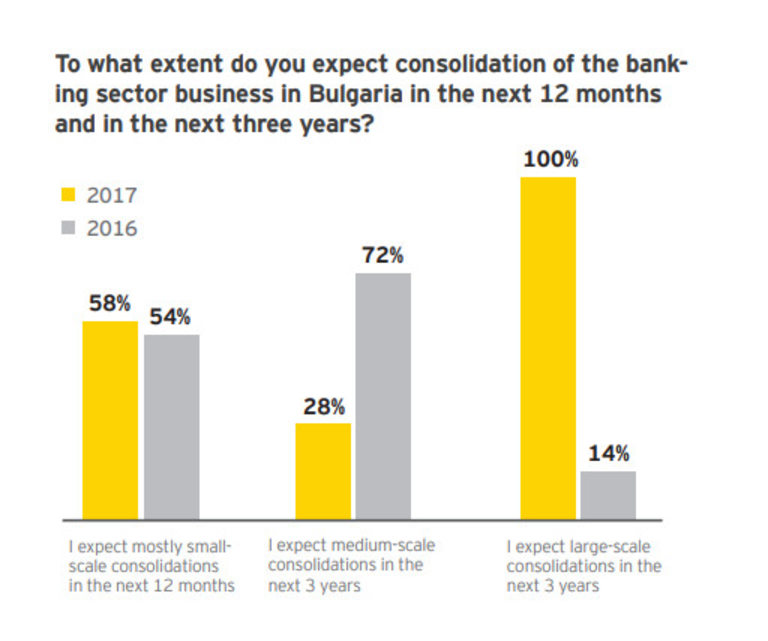 To what extent do you expect consolidation of the banking sector business in Bulgaria in the next 12 months and in the next three years?

2017
2016

58%
54%
28%
72%
100%
14%

I expect mostly small-scale consolidations in the next 12 months

I expect medium-scale consolidations in the next 3 years

I expect large-scale consolidations in the next 3 years